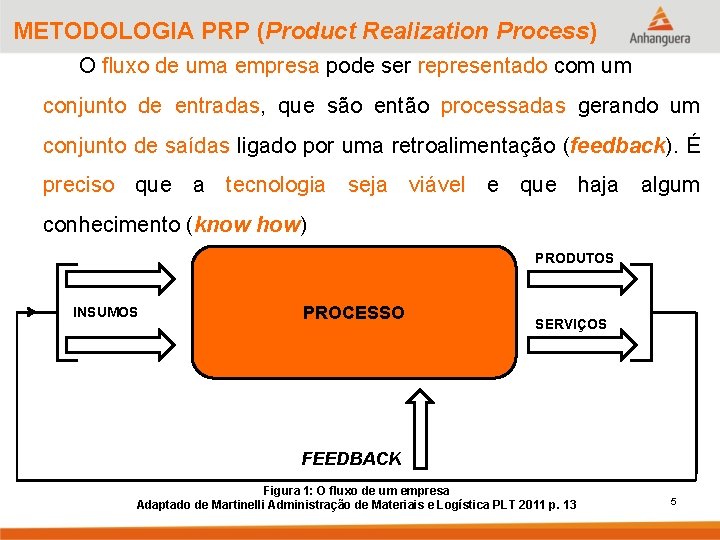 METODOLOGIA PRP (Product Realization Process)

Anhanguera

O fluxo de uma empresa pode ser representado com um conjunto de entradas, que são então processadas gerando um conjunto de saídas ligado por uma retroalimentação (feedback). É preciso que a tecnologia seja viável e que haja algum conhecimento (know how)

INSUMOS

PROCESSO

PRODUTOS

SERVIÇOS

FEEDBACK

Figura 1: O fluxo de um empresa
Adaptado de Martinelli Administração de Materiais e Logística PLT 2011 p. 13

5